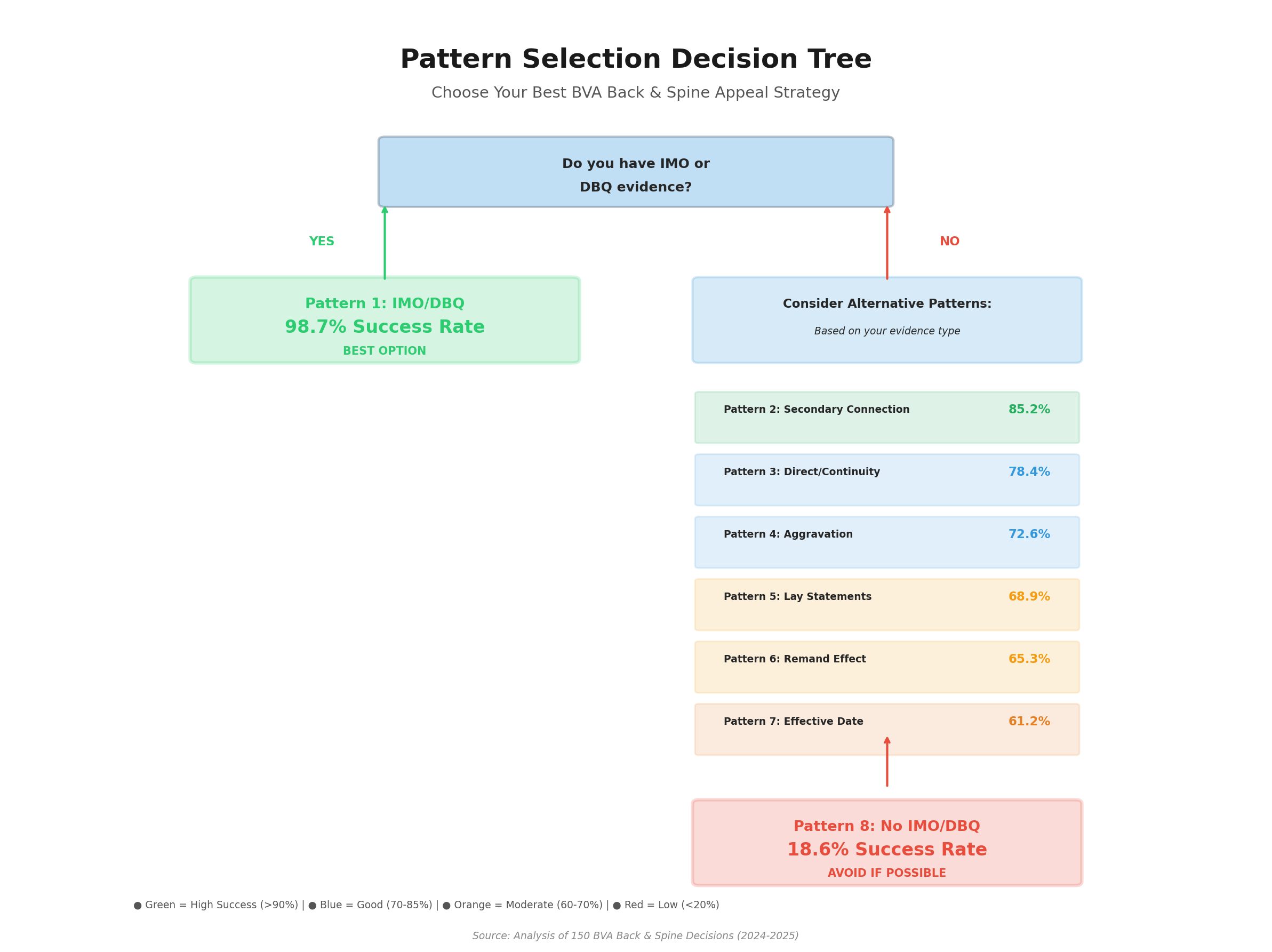 Pattern Selection Decision Tree

Choose Your Best BVA Back & Spine Appeal Strategy

Do you have IMO or DBQ evidence?

YES

NO

Pattern 1: IMO/DBQ
98.7% Success Rate
BEST OPTION

Consider Alternative Patterns:
Based on your evidence type

Pattern 2: Secondary Connection 85.2%

Pattern 3: Direct/Continuity 78.4%

Pattern 4: Aggravation 72.6%

Pattern 5: Lay Statements 68.9%

Pattern 6: Remand Effect 65.3%

Pattern 7: Effective Date 61.2%

Pattern 8: No IMO/DBQ
18.6% Success Rate
AVOID IF POSSIBLE

● Green = High Success (>90%) | ● Blue = Good (70-85%) | ● Orange = Moderate (60-70%) | ● Red = Low (<20%)

Source: Analysis of 150 BVA Back & Spine Decisions (2024-2025)